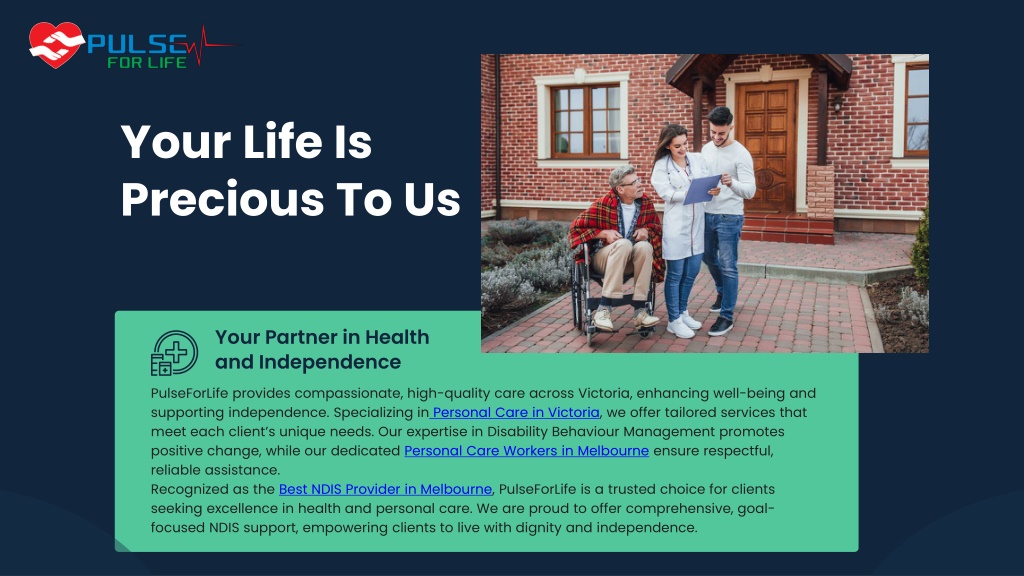 PULSE FOR LIFE

Your Life Is Precious To Us

Your Partner in Health and Independence

PulseForLife provides compassionate, high-quality care across Victoria, enhancing well-being and supporting independence. Specializing in Personal Care in Victoria, we offer tailored services that meet each client's unique needs. Our expertise in Disability Behaviour Management promotes positive change, while our dedicated Personal Care Workers in Melbourne ensure respectful, reliable assistance.
Recognized as the Best NDIS Provider in Melbourne, PulseForLife is a trusted choice for clients seeking excellence in health and personal care. We are proud to offer comprehensive, goal-focused NDIS support, empowering clients to live with dignity and independence.